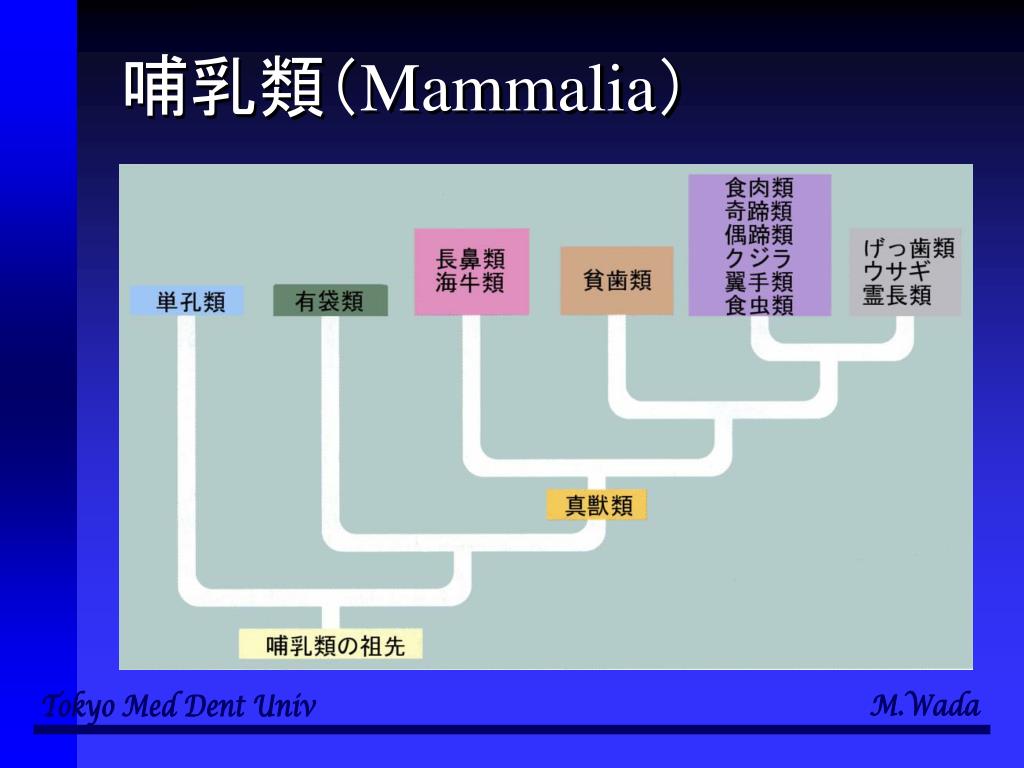 哺乳類（Mammalia）

単孔類

有袋類

長鼻類
海牛類

貧歯類

食肉類
奇蹄類
偶蹄類
クジラ
翼手類
食虫類

げっ歯類
ウサギ
霊長類

真獣類

哺乳類の祖先

Tokyo Med Dent Univ

M.Wada